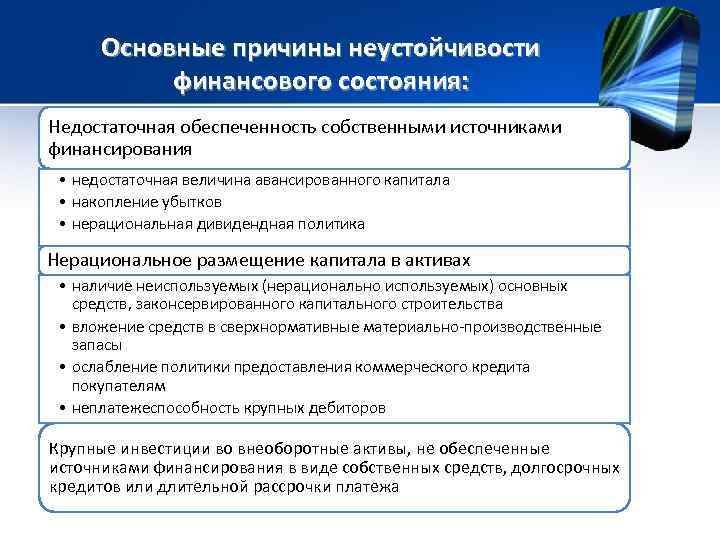 Основные причины неустойчивости финансового состояния:

Недостаточная обеспеченность собственными источниками финансирования

• недостаточная величина авансированного капитала
• накопление убытков
• нерациональная дивидендная политика

Нерациональное размещение капитала в активах

• наличие неиспользуемых (нерационально используемых) основных средств, законсервированного капитального строительства
• вложение средств в сверхнормативные материально-производственные запасы
• ослабление политики предоставления коммерческого кредита покупателям
• неплатежеспособность крупных дебиторов

Крупные инвестиции во внеоборотные активы, не обеспеченные источниками финансирования в виде собственных средств, долгосрочных кредитов или длительной рассрочки платежа